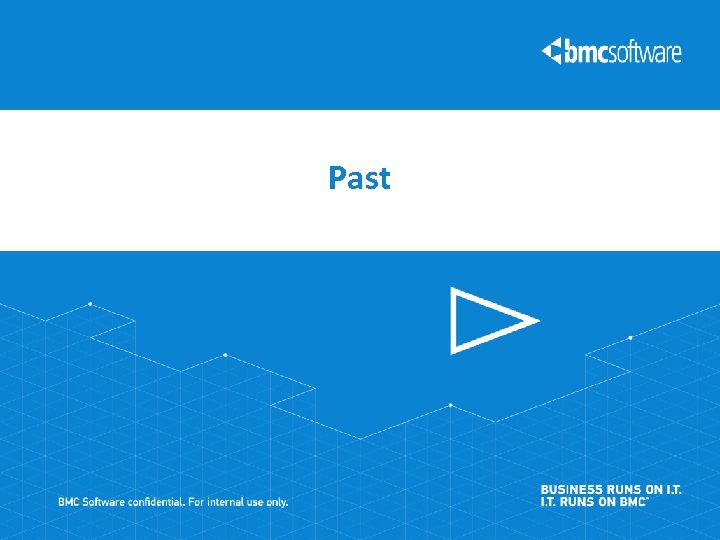 bmcsoftware

Past

BMC Software confidential. For internal use only.

BUSINESS RUNS ON I.T.
I.T. RUNS ON BMC™